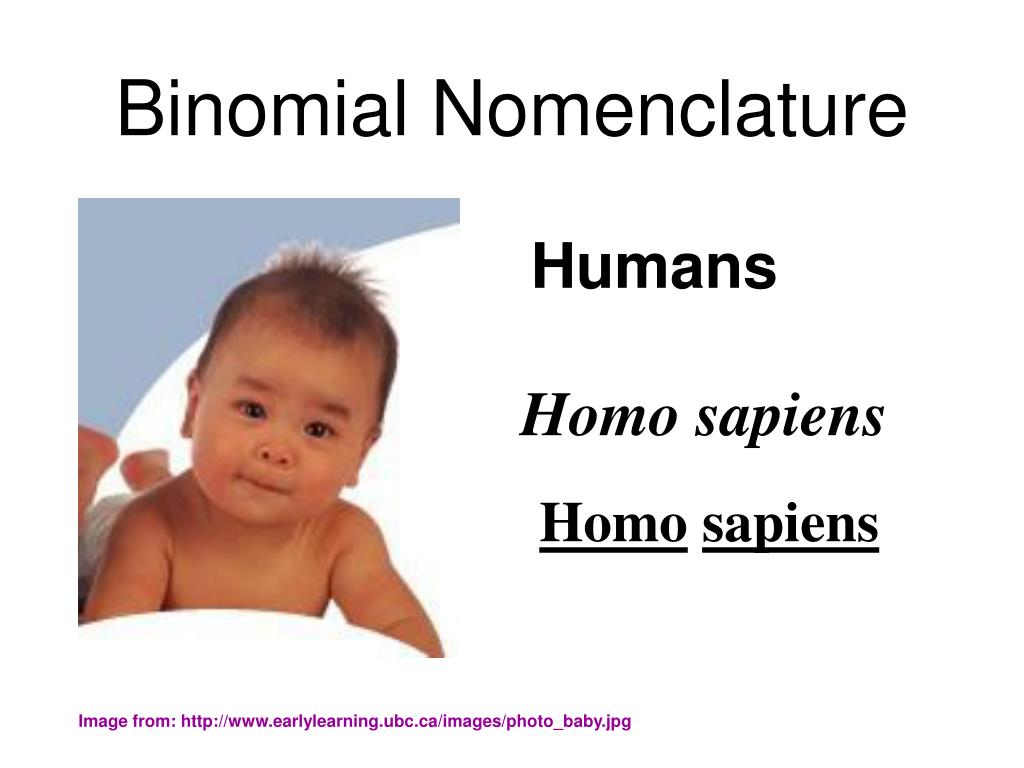 Binomial Nomenclature

Humans

Homo sapiens

Homo sapiens

Image from: http://www.earlylearning.ubc.ca/images/photo_baby.jpg